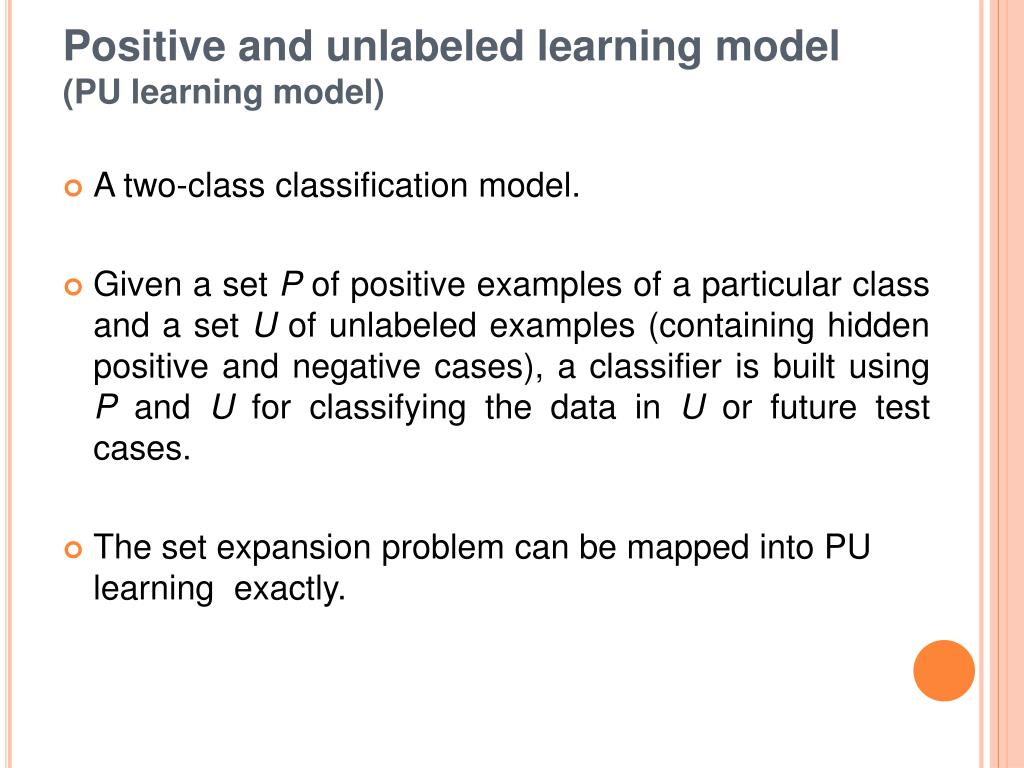 Positive and unlabeled learning model
(PU learning model)

A two-class classification model.

Given a set $P$ of positive examples of a particular class and a set $U$ of unlabeled examples (containing hidden positive and negative cases), a classifier is built using $P$ and $U$ for classifying the data in $U$ or future test cases.

The set expansion problem can be mapped into PU learning exactly.